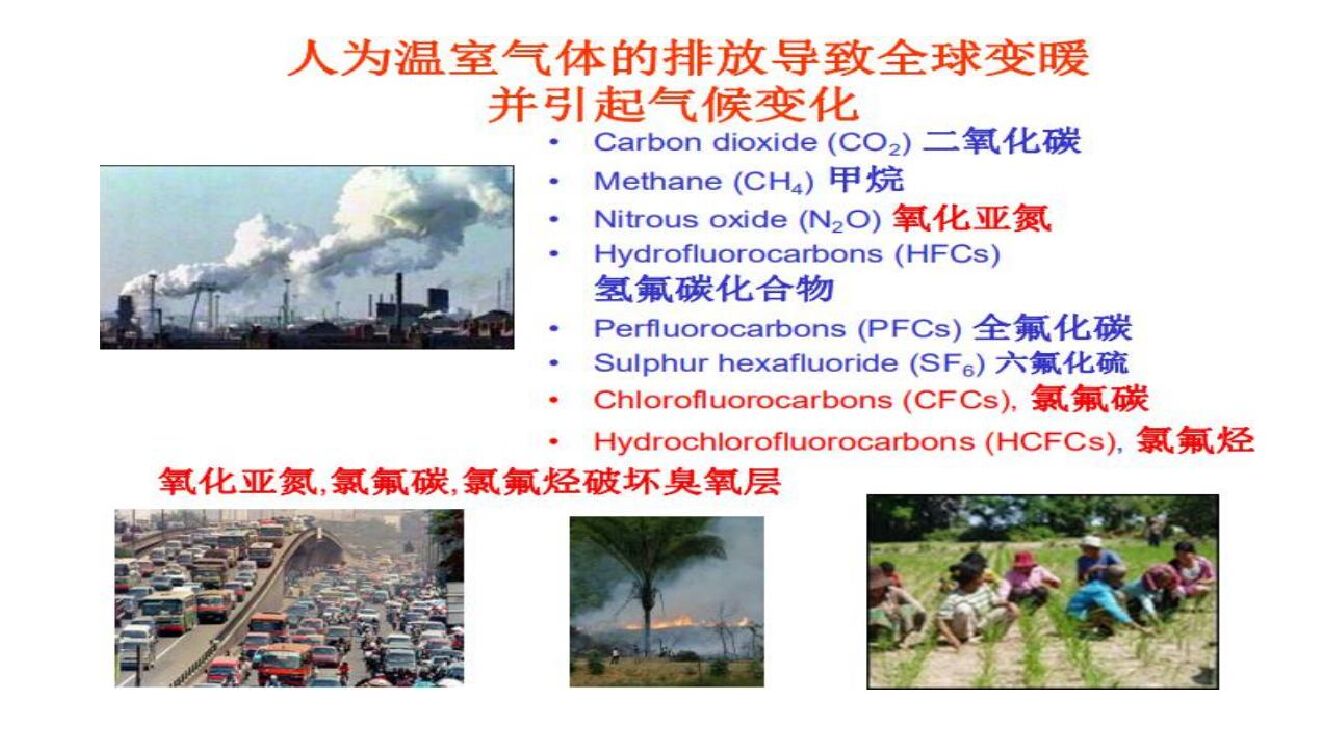 人为温室气体的排放导致全球变暖
并引起气候变化

• Carbon dioxide ($CO_2$) 二氧化碳
• Methane ($CH_4$) 甲烷
• Nitrous oxide ($N_2O$) 氧化亚氮
• Hydrofluorocarbons (HFCs) 氢氟碳化合物
• Perfluorocarbons (PFCs) 全氟化碳
• Sulphur hexafluoride ($SF_6$) 六氟化硫
• Chlorofluorocarbons (CFCs), 氯氟碳
• Hydrochlorofluorocarbons (HCFCs), 氯氟烃

氧化亚氮,氯氟碳,氯氟烃破坏臭氧层